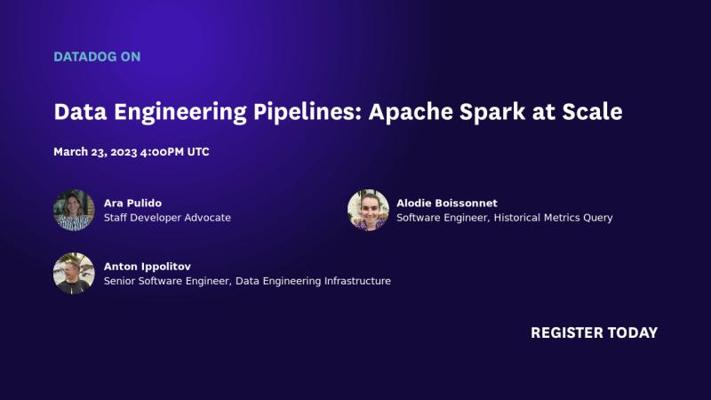 DATADOG ON

Data Engineering Pipelines: Apache Spark at Scale

March 23, 2023 4:00PM UTC

Ara Pulido
Staff Developer Advocate

Alodie Boissonnet
Software Engineer, Historical Metrics Query

Anton Ippolitov
Senior Software Engineer, Data Engineering Infrastructure

REGISTER TODAY